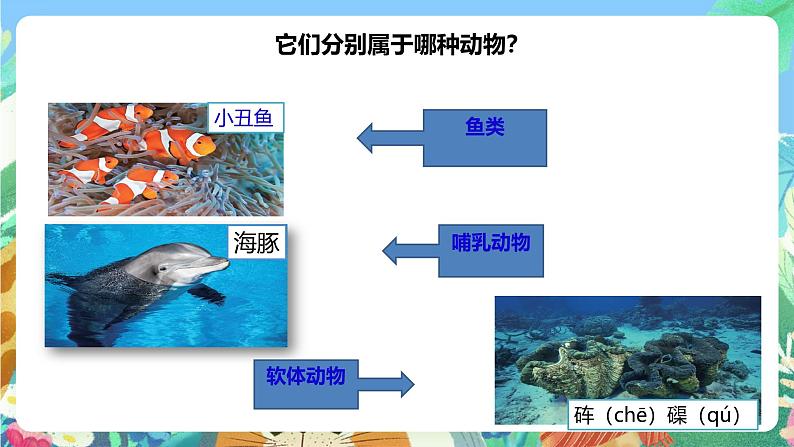 它们分别属于哪种动物？

小丑鱼

鱼类

海豚

哺乳动物

软体动物

砗（chē）磲（qú）